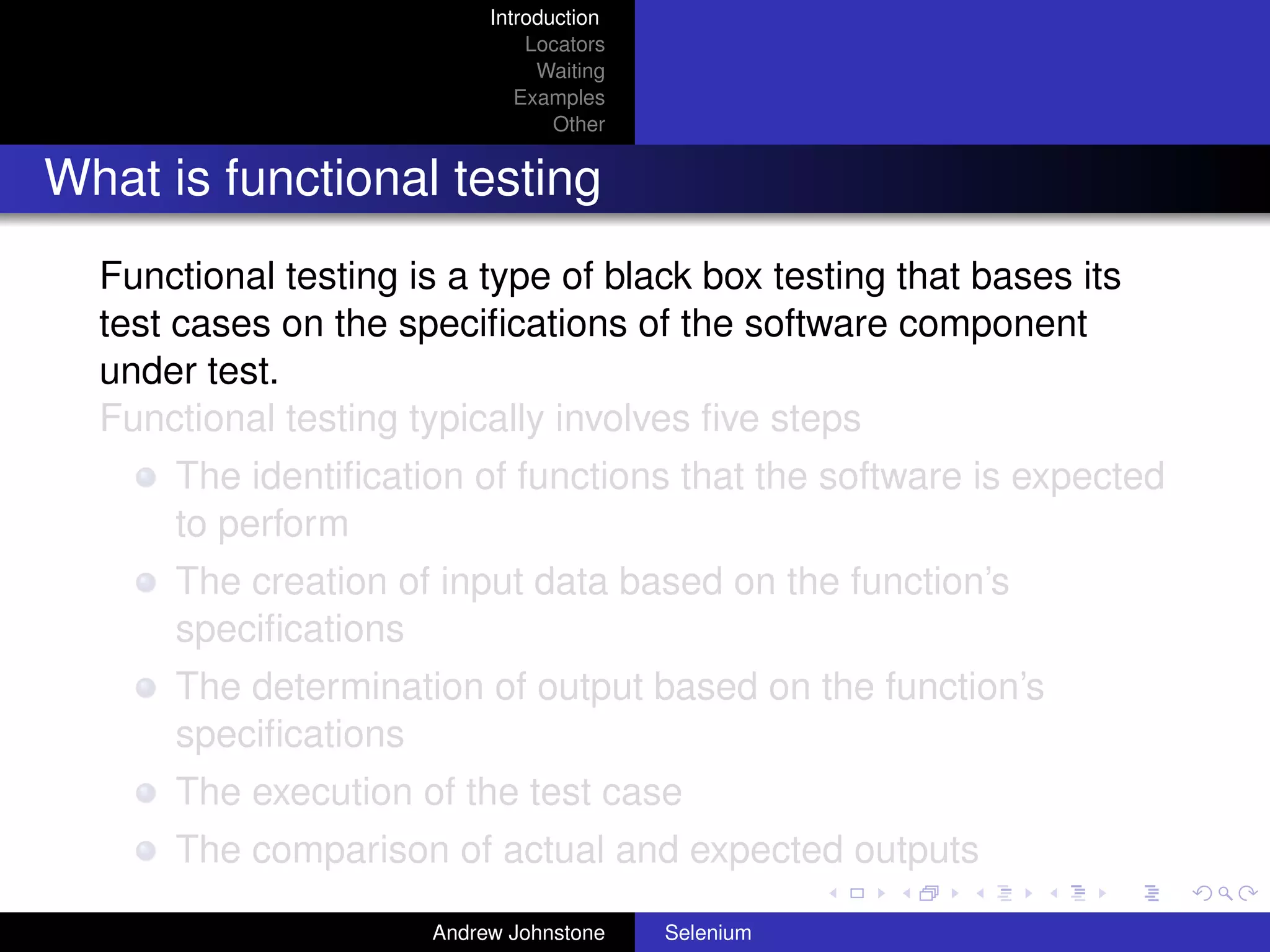 Introduction
Locators
Waiting
Examples
Other

What is functional testing

Functional testing is a type of black box testing that bases its test cases on the specifications of the software component under test.

Functional testing typically involves five steps

- The identification of functions that the software is expected to perform
- The creation of input data based on the function's specifications
- The determination of output based on the function's specifications
- The execution of the test case
- The comparison of actual and expected outputs

Andrew Johnstone Selenium